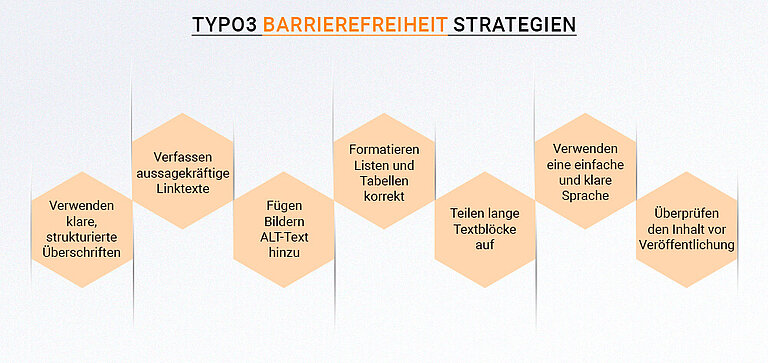 TYPO3 BARRIEREFREIHEIT STRATEGIEN

Verwenden klare, strukturierte Überschriften

Verfassen aussagekräftige Linktexte

Fügen Bildern ALT-Text hinzu

Formatieren Listen und Tabellen korrekt

Teilen lange Textblöcke auf

Verwenden eine einfache und klare Sprache

Überprüfen den Inhalt vor Veröffentlichung